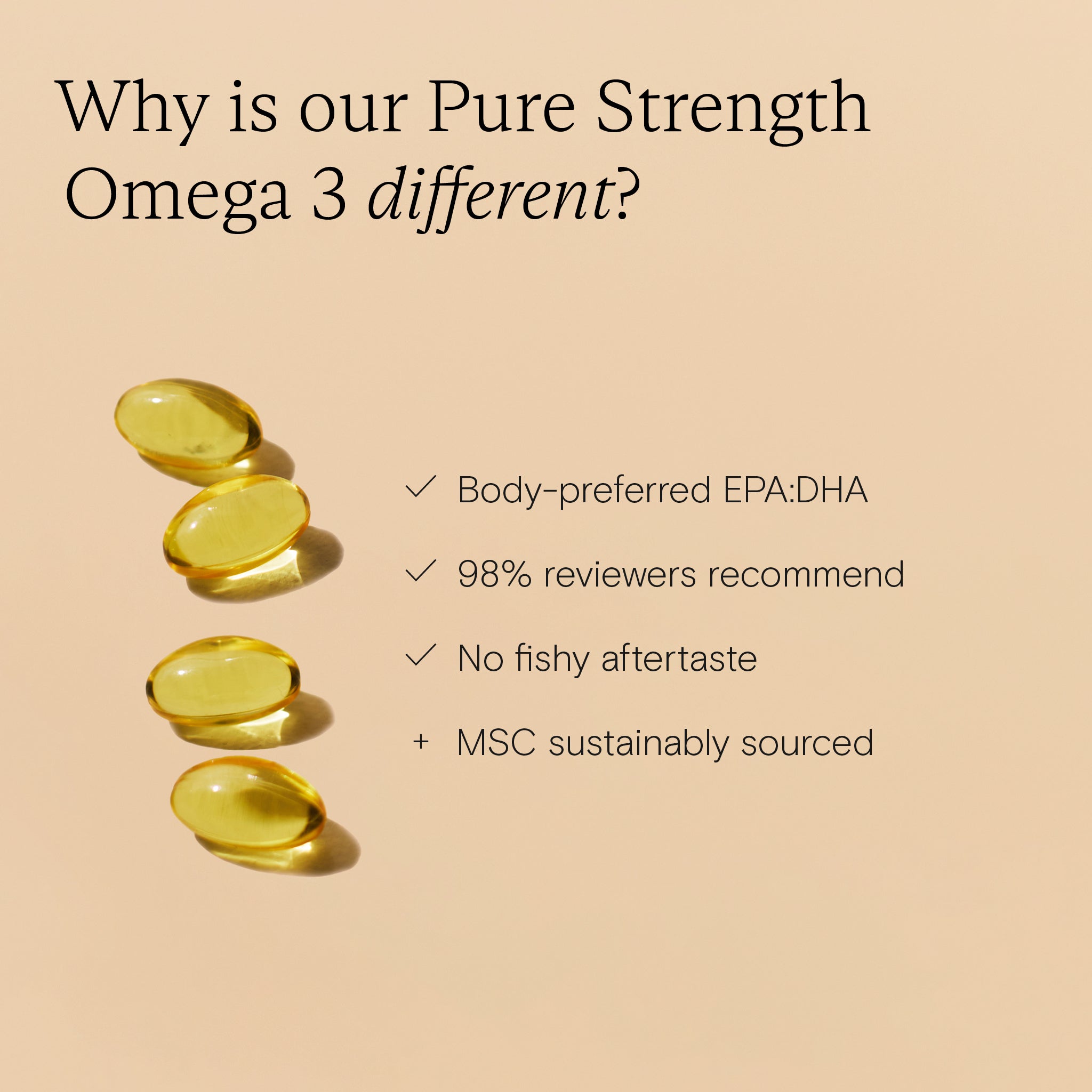 Why is our Pure Strength Omega 3 different?

✓ Body-preferred EPA:DHA

✓ 98% reviewers recommend

✓ No fishy aftertaste

+ MSC sustainably sourced